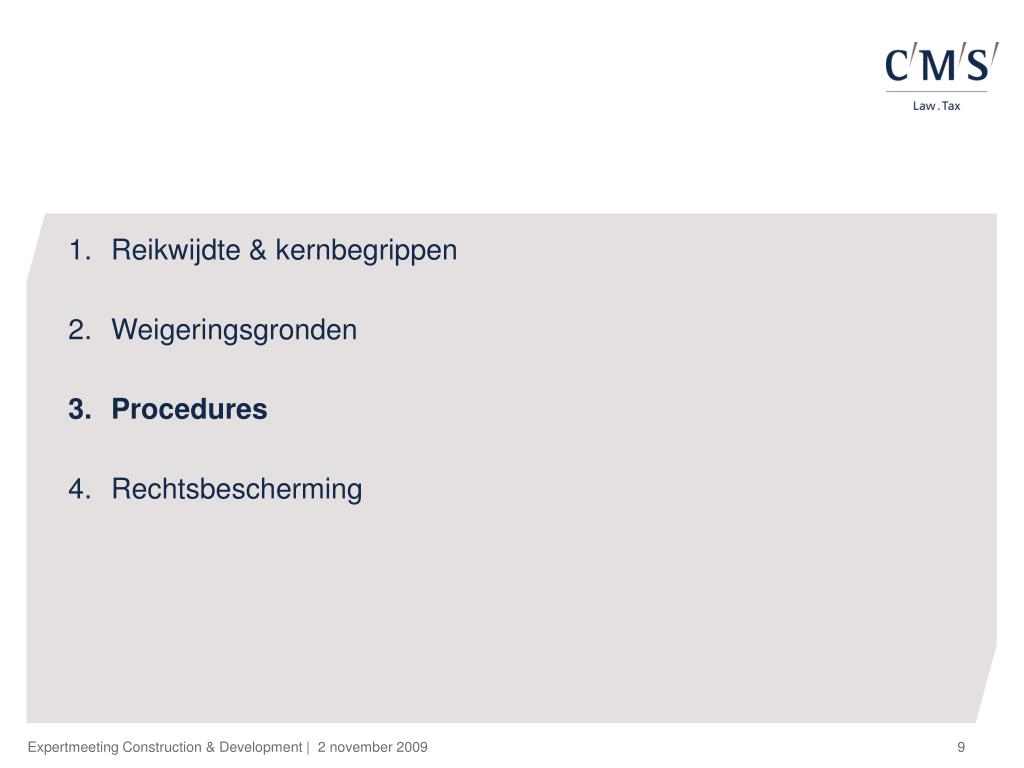 C/M/S/
Law . Tax

1. Reikwijdte & kernbegrippen

2. Weigeringsgronden

3. Procedures

4. Rechtsbescherming

Expertmeeting Construction & Development | 2 november 2009

9